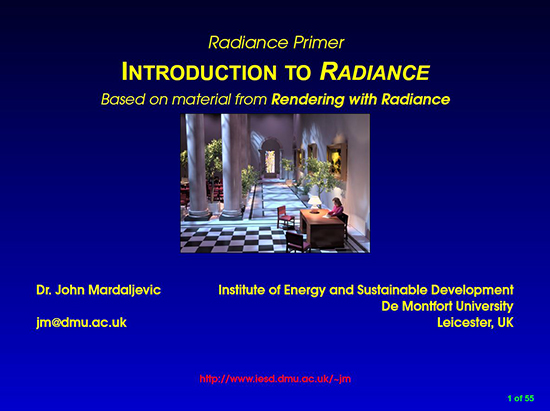 Radiance Primer

INTRODUCTION TO RADIANCE

Based on material from Rendering with Radiance

Dr. John Mardaljevic

jm@dmu.ac.uk

Institute of Energy and Sustainable Development
De Montfort University
Leicester, UK

http://www.iesd.dmu.ac.uk/~jm

1 of 55